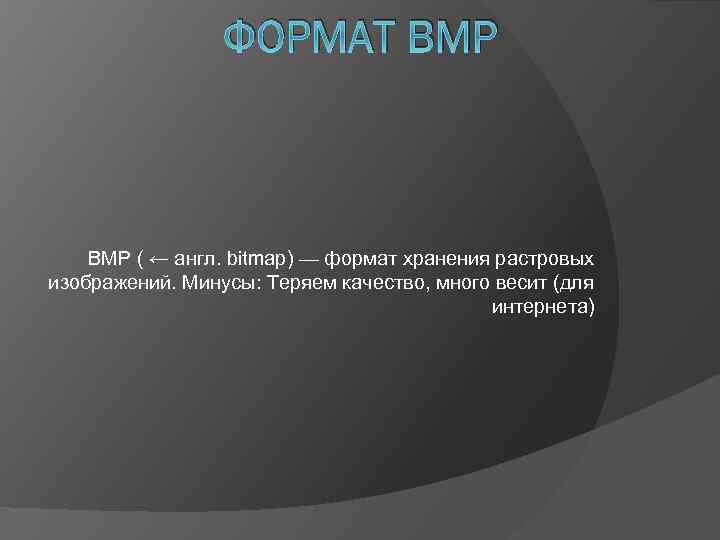 ФОРМАТ BMP

BMP ( ← англ. bitmap) — формат хранения растровых изображений. Минусы: Теряем качество, много весит (для интернета)